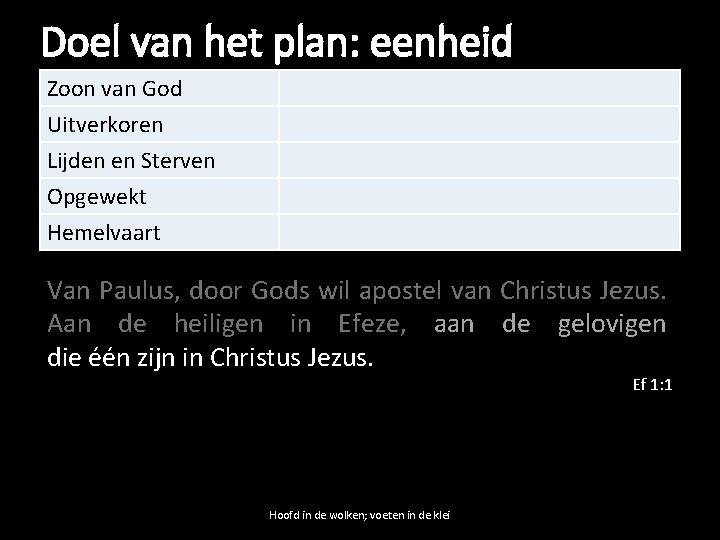 Doel van het plan: eenheid

| Zoon van God | |
|---|---|
| Uitverkoren | |
| Lijden en Sterven | |
| Opgewekt | |
| Hemelvaart | |

Van Paulus, door Gods wil apostel van Christus Jezus. Aan de heiligen in Efeze, aan de gelovigen die één zijn in Christus Jezus.

Ef 1:1

Hoofd in de wolken; voeten in de klei